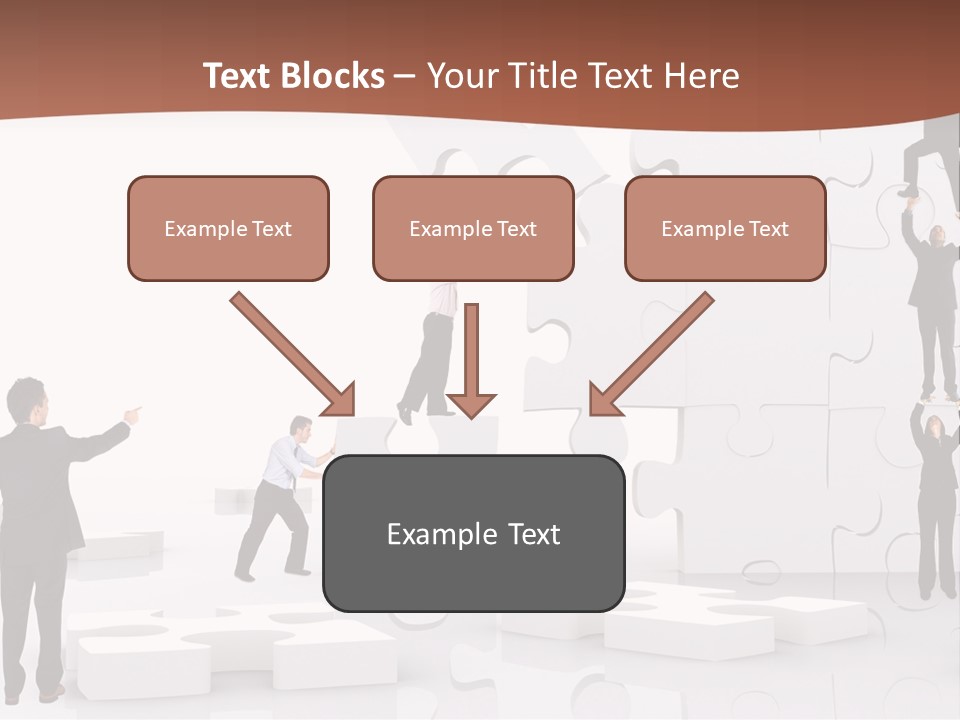 Text Blocks – Your Title Text Here

Example Text

Example Text

Example Text

Example Text